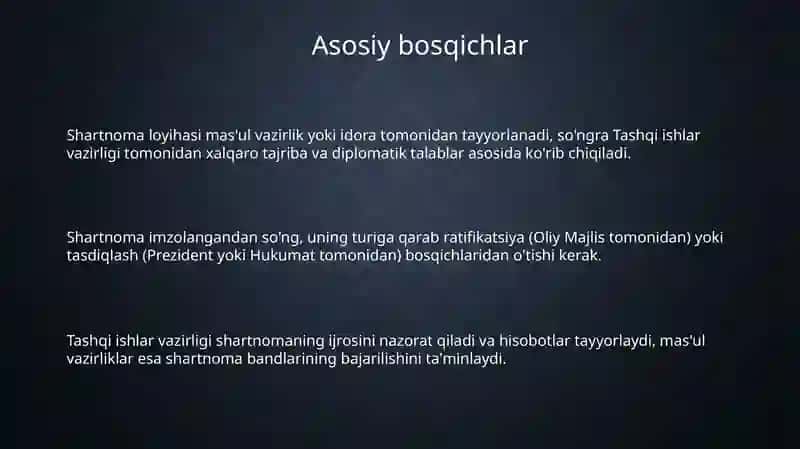 Asosiy bosqichlar

Shartnoma loyihasi mas'ul vazirlik yoki idora tomonidan tayyorlanadi, so'ngra Tashqi ishlar vazirligi tomonidan xalqaro tajriba va diplomatik talablar asosida ko'rib chiqiladi.

Shartnoma imzolangandan so'ng, uning turiga qarab ratifikatsiya (Oliy Majlis tomonidan) yoki tasdiqlash (Prezident yoki Hukumat tomonidan) bosqichlaridan o'tishi kerak.

Tashqi ishlar vazirligi shartnomaning ijrosini nazorat qiladi va hisobotlar tayyorlaydi, mas'ul vazirliklar esa shartnoma bandlarining bajarilishini ta'minlaydi.